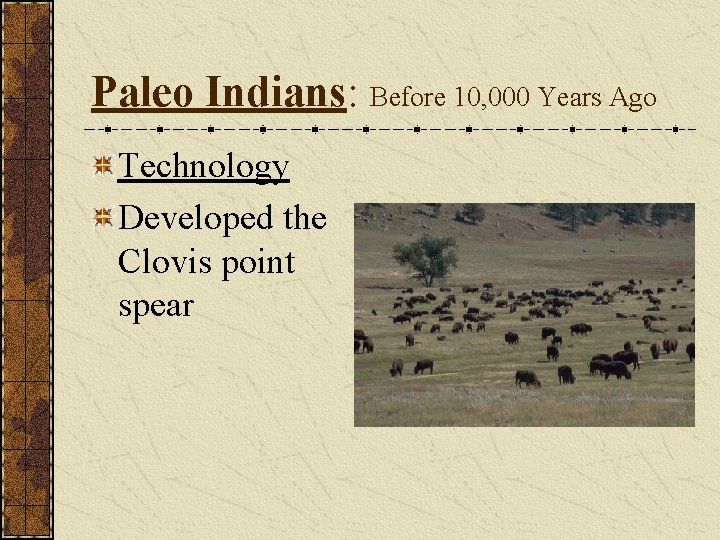 Paleo Indians: Before 10,000 Years Ago

Technology

Developed the Clovis point spear